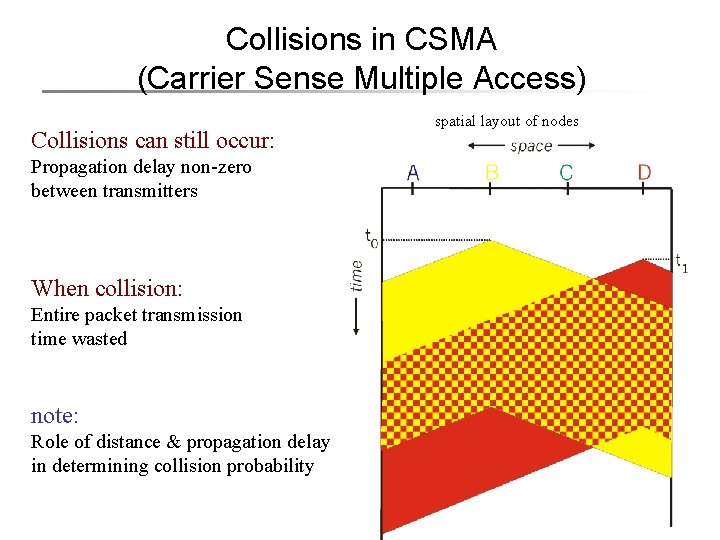 Collisions in CSMA
(Carrier Sense Multiple Access)

Collisions can still occur:
Propagation delay non-zero between transmitters

When collision:
Entire packet transmission time wasted

note:
Role of distance & propagation delay in determining collision probability

spatial layout of nodes

space

A B C D

$t_0$

$t_1$

time